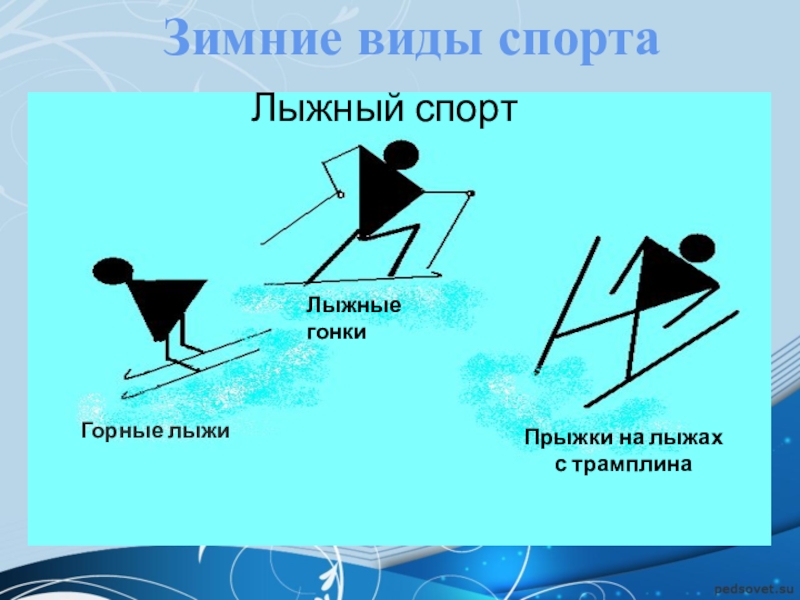 Зимние виды спорта

Лыжный спорт

Лыжные гонки

Горные лыжи

Прыжки на лыжах с трамплина

pedsovet.su